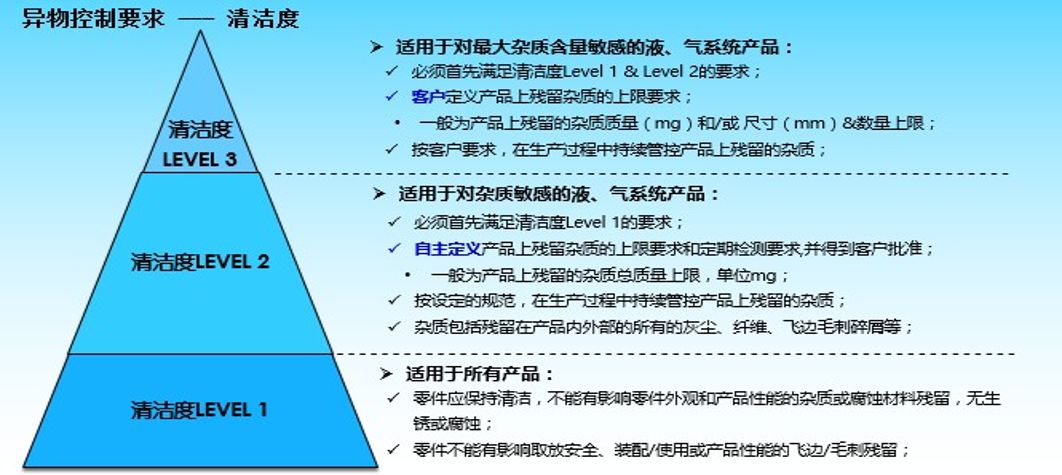 异物控制要求 —— 清洁度

清洁度
LEVEL 3

清洁度LEVEL 2

清洁度LEVEL 1

➢ 适用于对最大杂质含量敏感的液、气系统产品：
✓ 必须首先满足清洁度Level 1 & Level 2的要求；
✓ 客户定义产品上残留杂质的上限要求；
• 一般为产品上残留的杂质质量（mg）和/或 尺寸（mm）&数量上限；
✓ 按客户要求，在生产过程中持续管控产品上残留的杂质；

➢ 适用于对杂质敏感的液、气系统产品：
✓ 必须首先满足清洁度Level 1的要求；
✓ 自主定义产品上残留杂质的上限要求和定期检测要求,并得到客户批准；
• 一般为产品上残留的杂质总质量上限，单位mg；
✓ 按设定的规范，在生产过程中持续管控产品上残留的杂质；
✓ 杂质包括残留在产品内外部的所有的灰尘、纤维、飞边毛刺碎屑等；

➢ 适用于所有产品：
✓ 零件应保持清洁，不能有影响零件外观和产品性能的杂质或腐蚀材料残留，无生锈或腐蚀；
✓ 零件不能有影响取放安全、装配/使用或产品性能的飞边/毛刺残留；